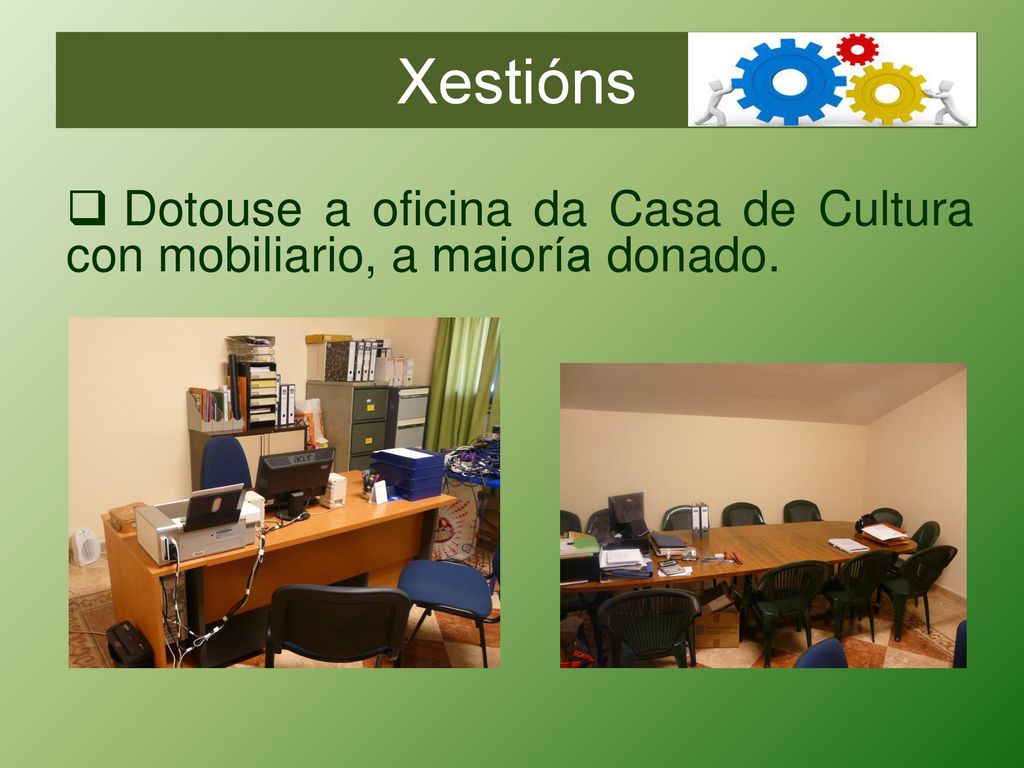 Xestións

❑ Dotouse a oficina da Casa de Cultura con mobiliario, a maioría donado.

acer